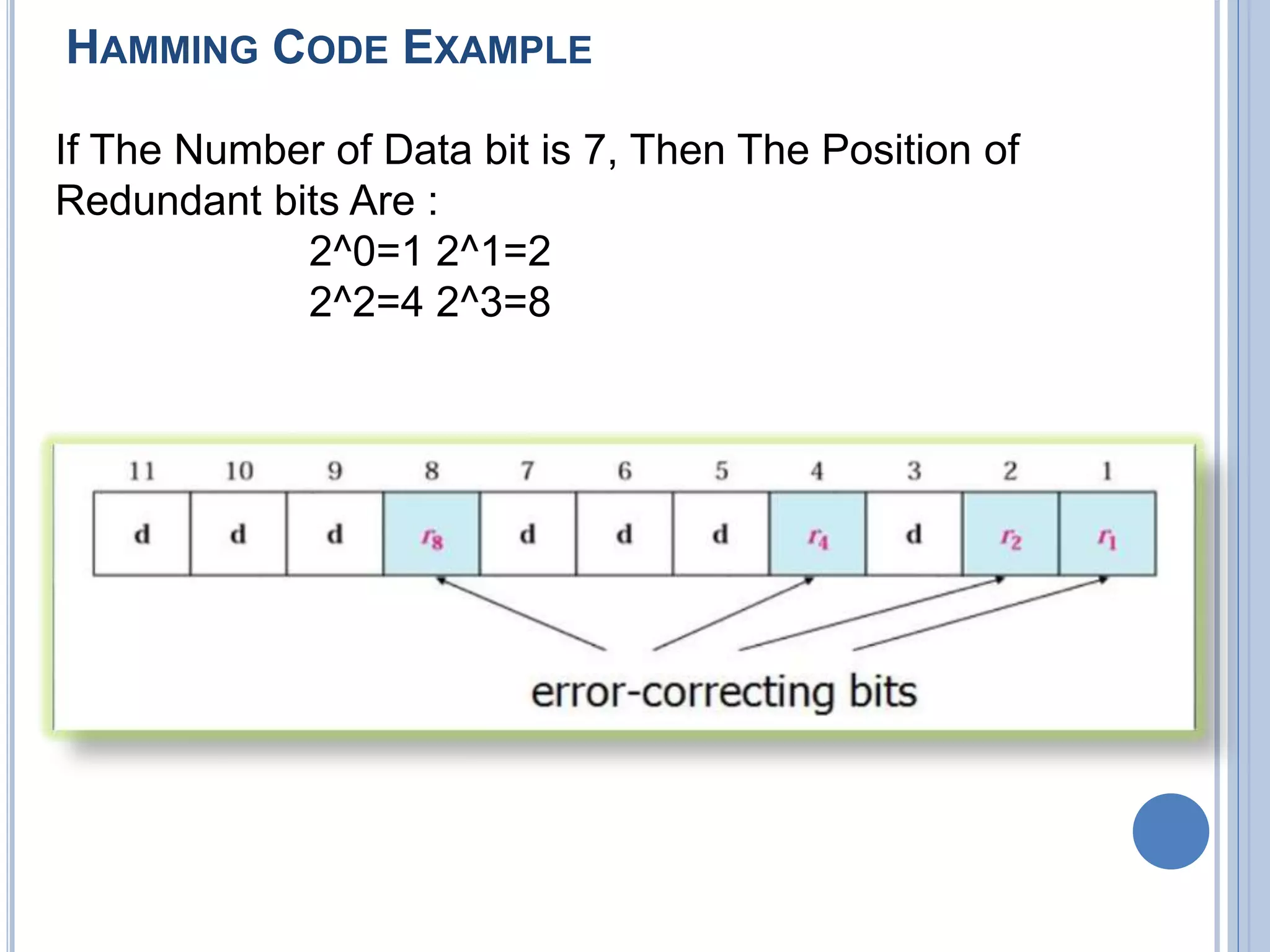 HAMMING CODE EXAMPLE

If The Number of Data bit is 7, Then The Position of Redundant bits Are :
2^0=1 2^1=2
2^2=4 2^3=8

| 11 | 10 | 9 | 8 | 7 | 6 | 5 | 4 | 3 | 2 | 1 |
|---|---|---|---|---|---|---|---|---|---|---|
| d | d | d | $r_8$ | d | d | d | $r_4$ | d | $r_2$ | $r_1$ |

error-correcting bits